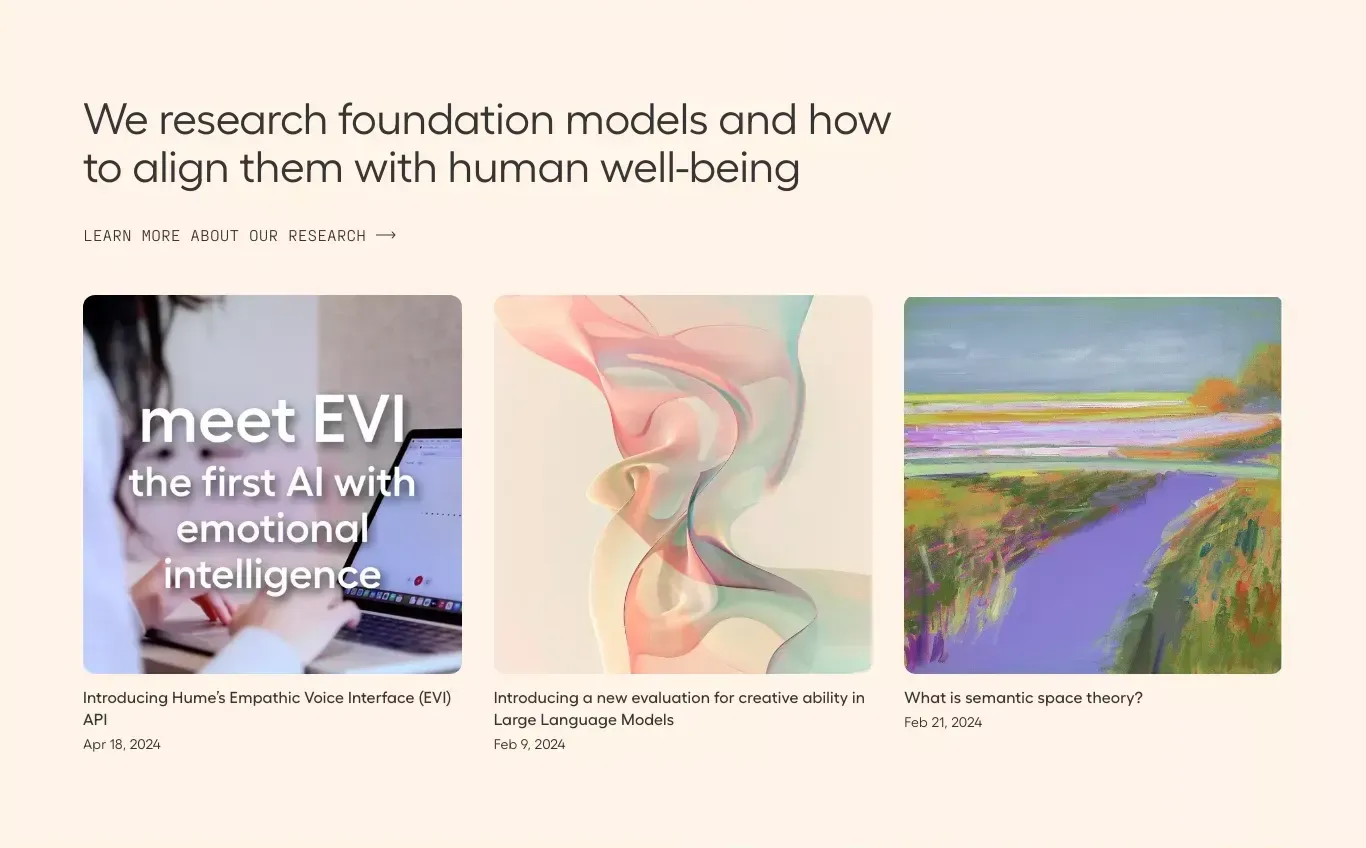 We research foundation models and how to align them with human well-being

LEARN MORE ABOUT OUR RESEARCH ⟶

meet EVI
the first AI with emotional intelligence

Introducing Hume's Empathic Voice Interface (EVI) API
Apr 18, 2024

Introducing a new evaluation for creative ability in Large Language Models
Feb 9, 2024

What is semantic space theory?
Feb 21, 2024